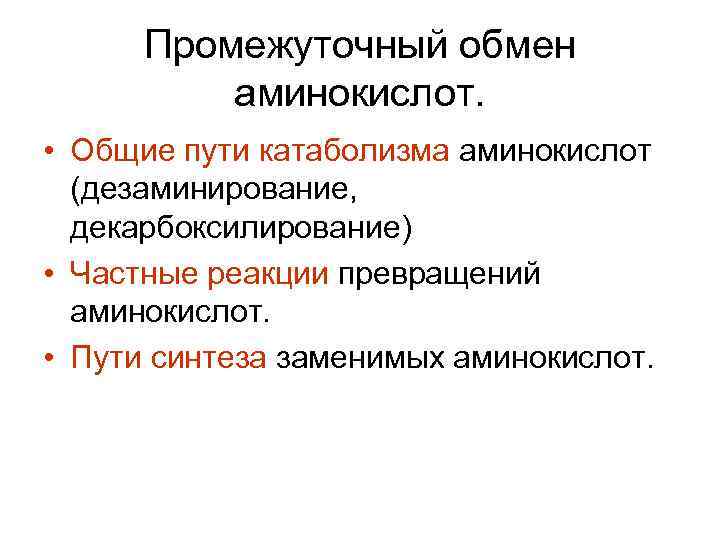 Промежуточный обмен аминокислот.

• Общие пути катаболизма аминокислот (дезаминирование, декарбоксилирование)
• Частные реакции превращений аминокислот.
• Пути синтеза заменимых аминокислот.